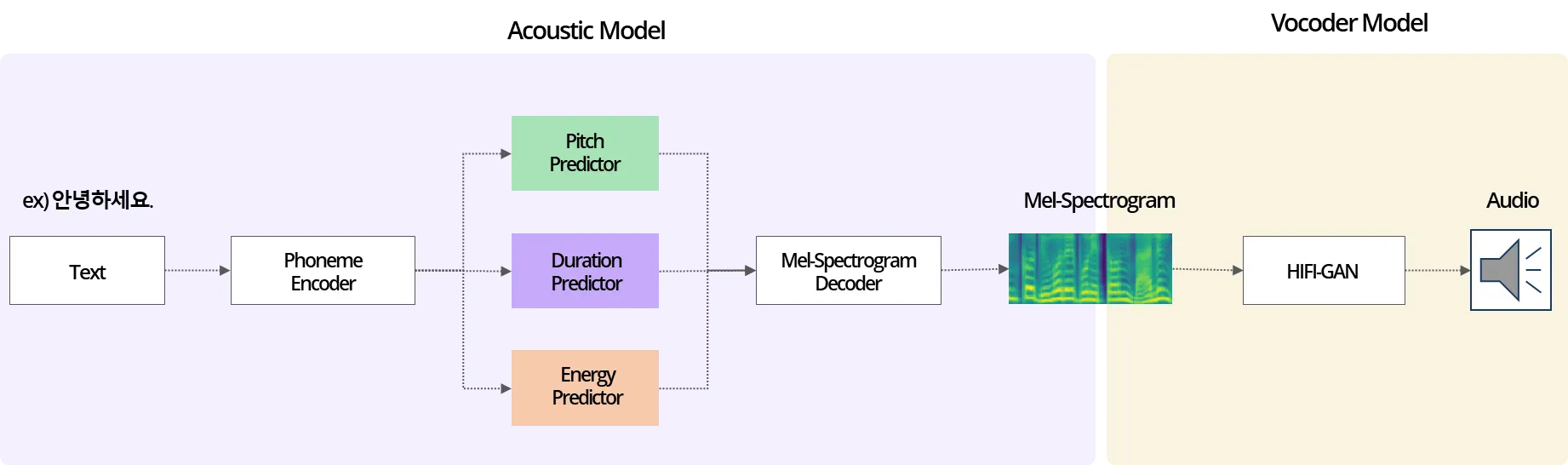 Acoustic Model

Vocoder Model

ex) 안녕하세요.

Text

Phoneme Encoder

Pitch Predictor

Duration Predictor

Energy Predictor

Mel-Spectrogram Decoder

Mel-Spectrogram

HIFI-GAN

Audio